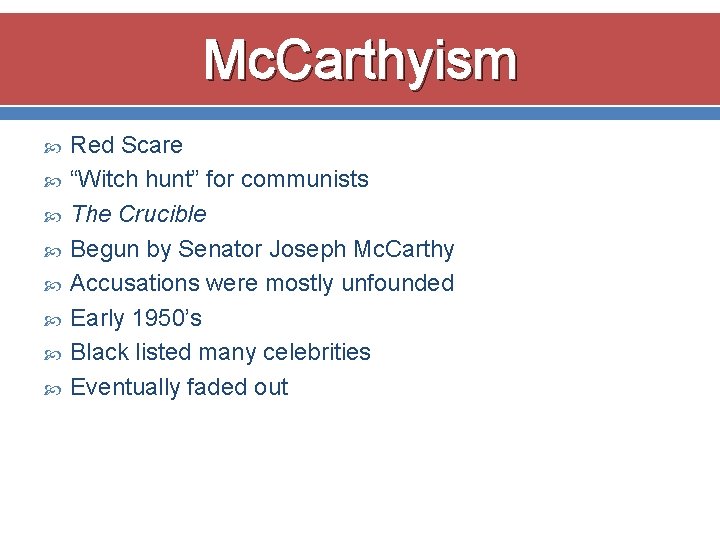 McCarthyism

- Red Scare
- “Witch hunt” for communists
- The Crucible
- Begun by Senator Joseph McCarthy
- Accusations were mostly unfounded
- Early 1950’s
- Black listed many celebrities
- Eventually faded out